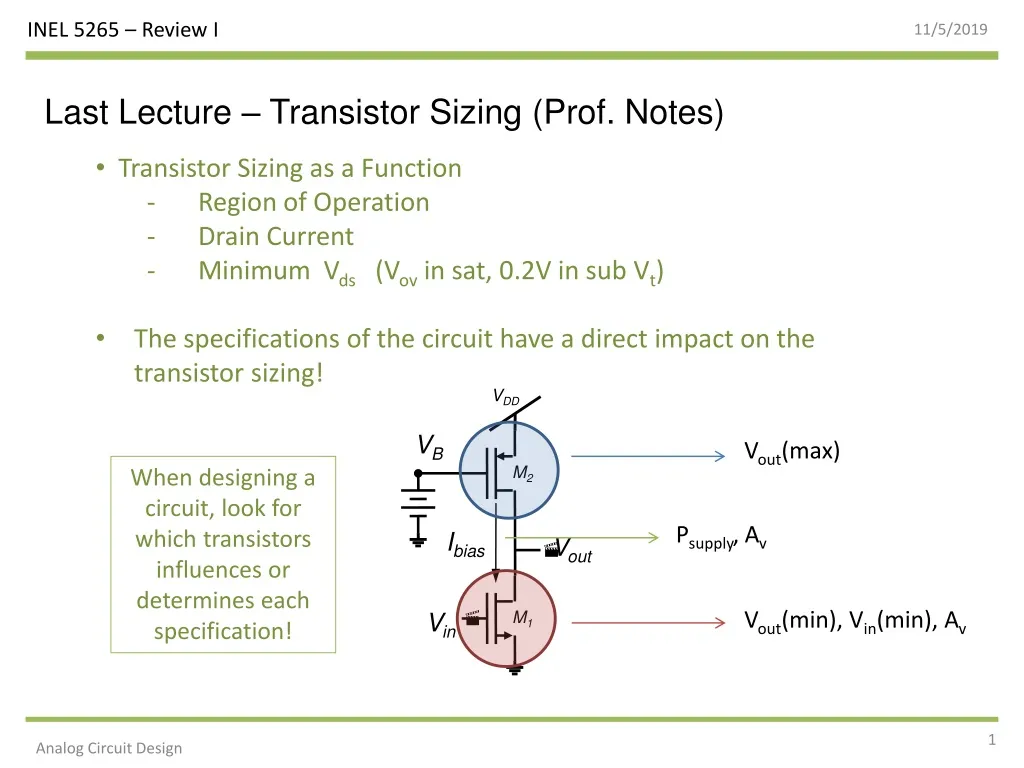 INEL 5265 – Review I

11/5/2019

Last Lecture – Transistor Sizing (Prof. Notes)

• Transistor Sizing as a Function
- Region of Operation
- Drain Current
- Minimum $V_{ds}$ ($V_{ov}$ in sat, 0.2V in sub $V_t$)

• The specifications of the circuit have a direct impact on the transistor sizing!

When designing a circuit, look for which transistors influences or determines each specification!

$V_{DD}$

$V_B$

$M_2$

$I_{bias}$

$V_{out}$

$V_{in}$

$M_1$

$V_{out}$(max)

$P_{supply}$, $A_v$

$V_{out}$(min), $V_{in}$(min), $A_v$

Analog Circuit Design

1